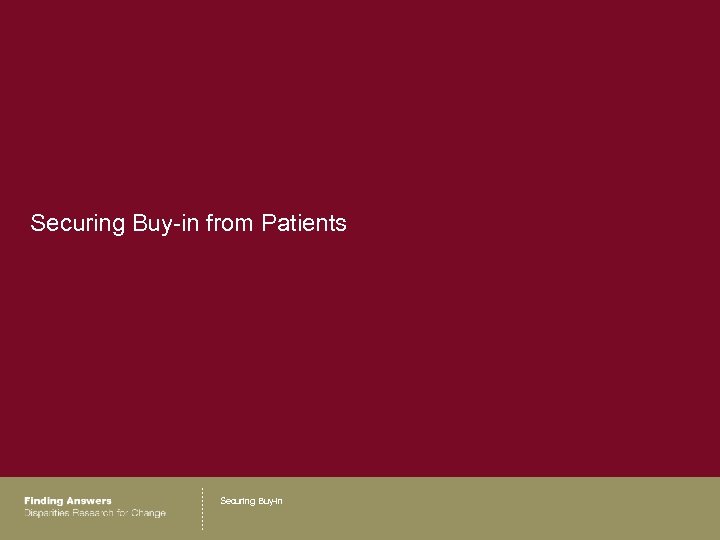 Securing Buy-in from Patients

Finding Answers
Disparities Research for Change

Securing Buy-In